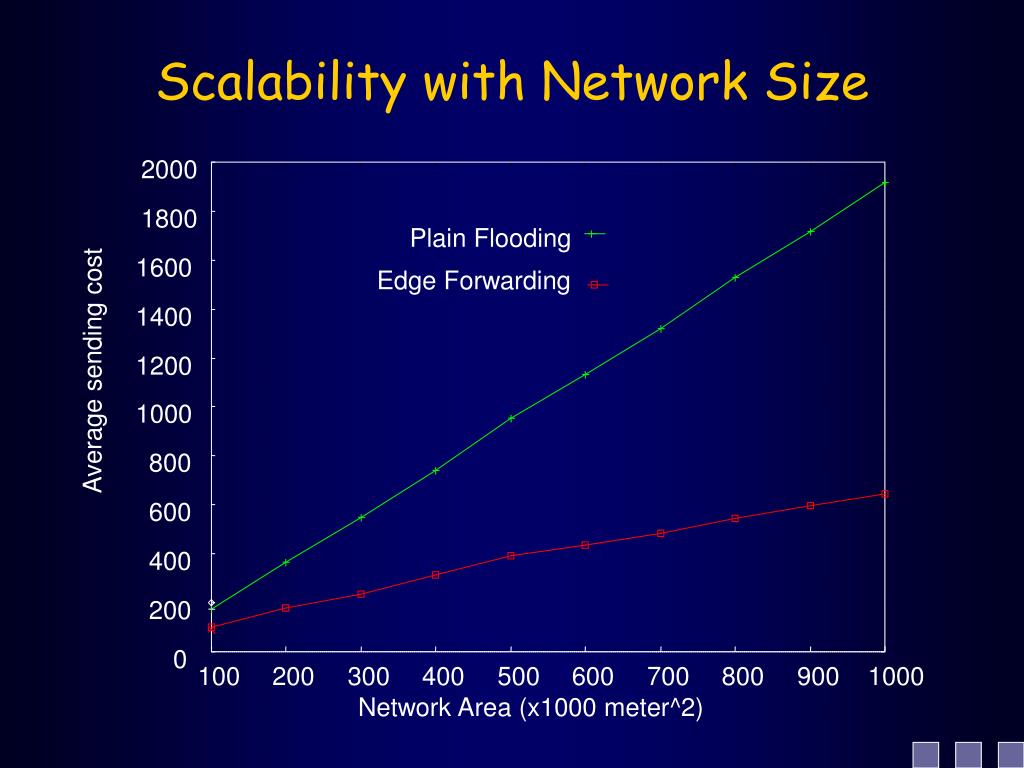 Scalability with Network Size

Average sending cost

2000
1800
1600
1400
1200
1000
800
600
400
200
0

Plain Flooding
Edge Forwarding

100 200 300 400 500 600 700 800 900 1000

Network Area (x1000 meter^2)